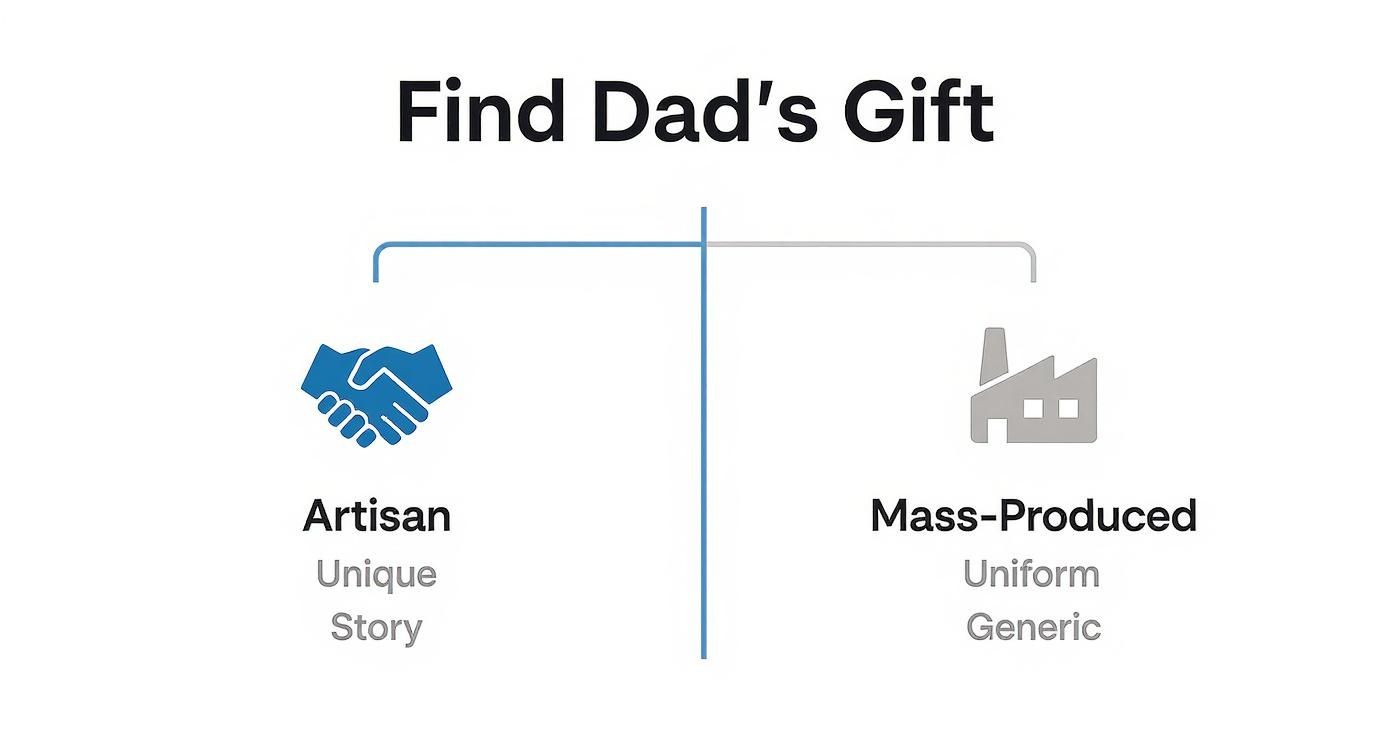 Find Dad's Gift

Artisan
Unique
Story

Mass-Produced
Uniform
Generic